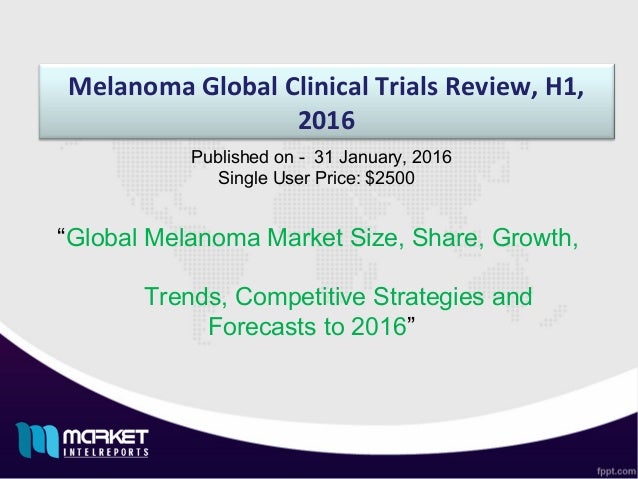 Melanoma Global Clinical Trials Review, H1, 2016

Published on - 31 January, 2016
Single User Price: $2500

“Global Melanoma Market Size, Share, Growth,

Trends, Competitive Strategies and Forecasts to 2016”

MARKET
INTELREPORTS

fppt.com